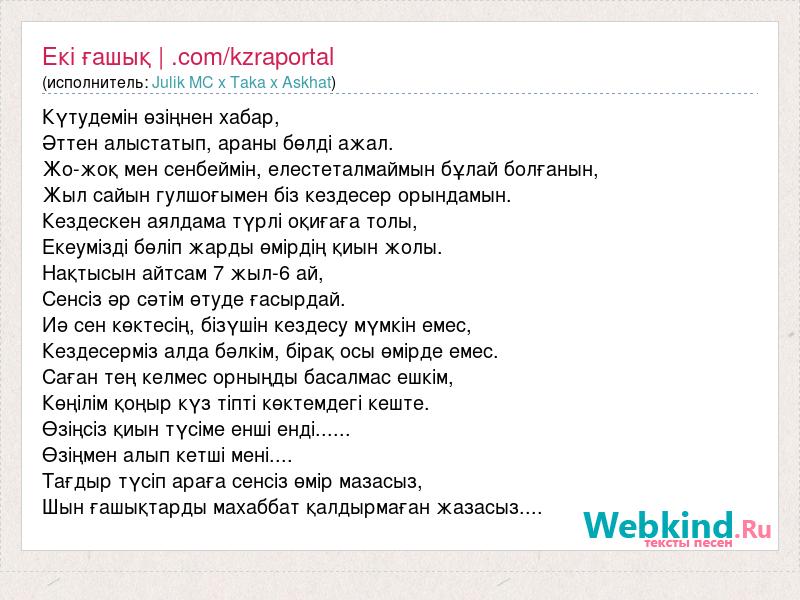 Екі ғашық | .com/kzraportal
(исполнитель: Julik MC x Taka x Askhat)

Күтудемін өзіңнен хабар,
Әттен алыстатып, араны бөлді ажал.
Жо-жоқ мен сенбеймін, елестеталмаймын бұлай болғанын,
Жыл сайын гулшоғымен біз кездесер орындамын.
Кездескен аялдама түрлі оқиғаға толы,
Екеумізді бөліп жарды өмірдің қиын жолы.
Нақтысын айтсам 7 жыл-6 ай,
Сенсіз әр сәтім өтуде ғасырдай.
Иә сен көктесің, бізүшін кездесу мүмкін емес,
Кездесерміз алда бәлкім, бірақ осы өмірде емес.
Саған тең келмес орныңды басалмас ешкім,
Көңілім қоңыр күз тіпті көктемдегі кеште.
Өзіңсіз қиын түсіме енші енді......
Өзіңмен алып кетші мені....
Тағдыр түсіп араға сенсіз өмір мазасыз,
Шын ғашықтарды махаббат қалдырмаған жазасыз....

Webkind.Ru
тексты песен